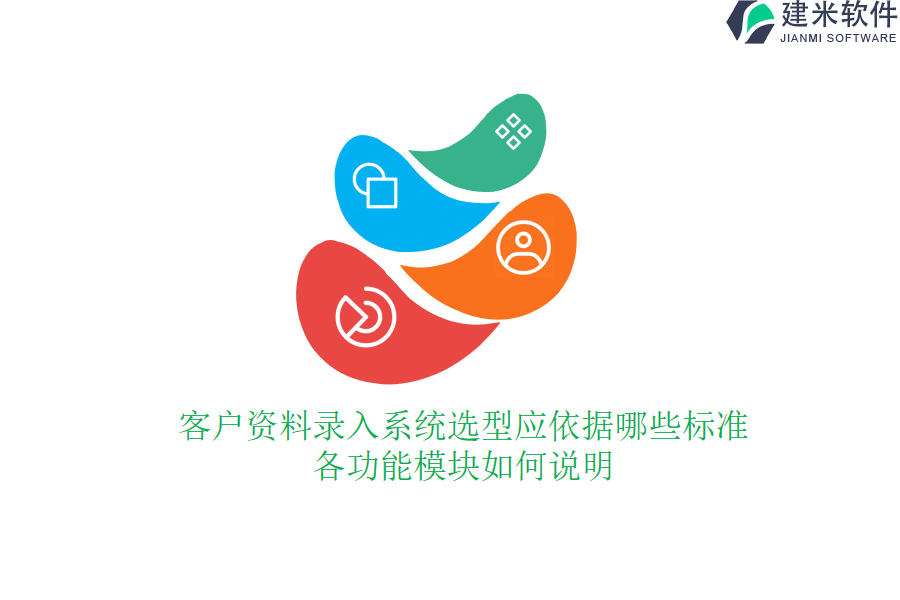 建米软件
JIANMI SOFTWARE

客户资料录入系统选型应依据哪些标准
各功能模块如何说明